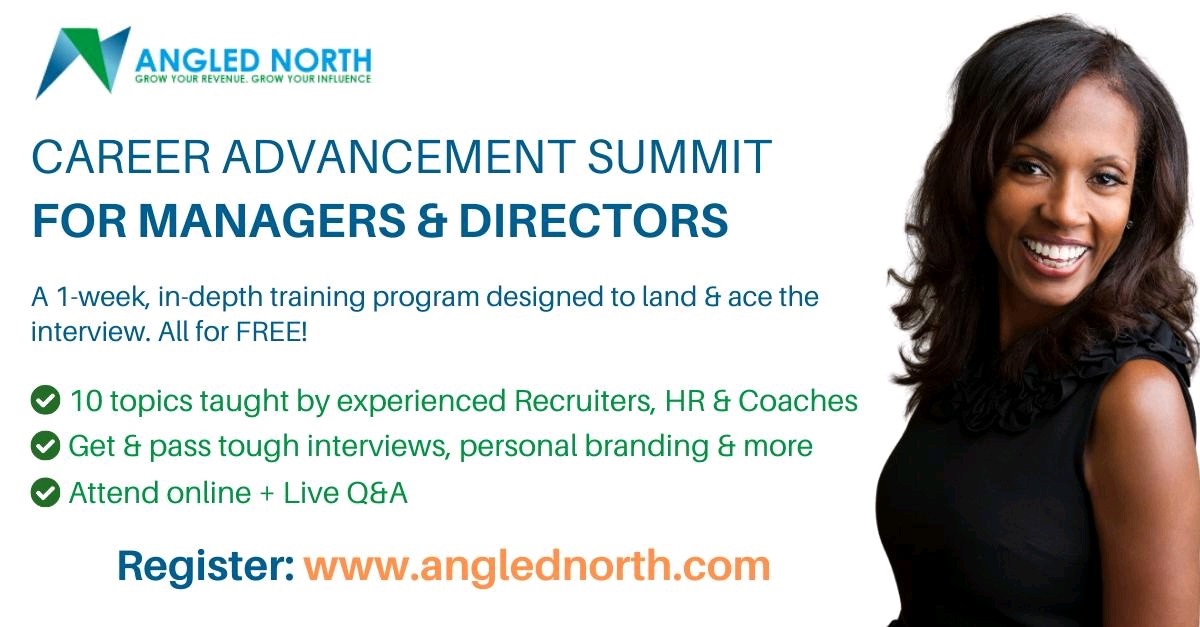 ANGLED NORTH
GROW YOUR REVENUE. GROW YOUR INFLUENCE

CAREER ADVANCEMENT SUMMIT
FOR MANAGERS & DIRECTORS

A 1-week, in-depth training program designed to land & ace the interview. All for FREE!

10 topics taught by experienced Recruiters, HR & Coaches
Get & pass tough interviews, personal branding & more
Attend online + Live Q&A

Register: www.anglednorth.com